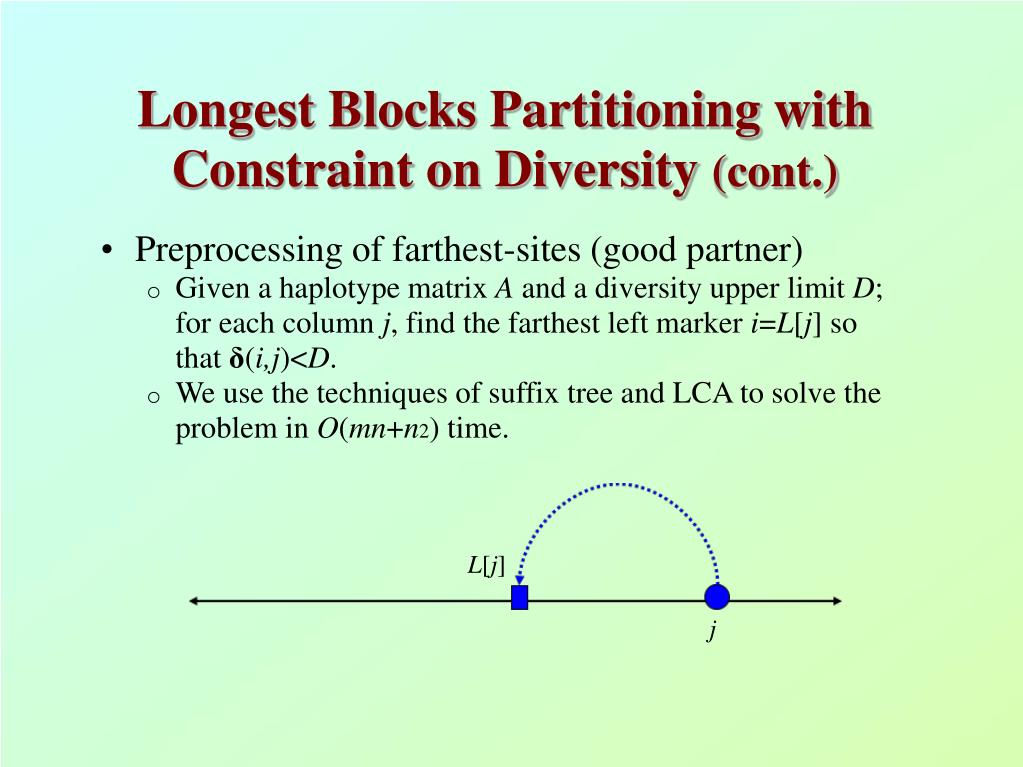 Longest Blocks Partitioning with Constraint on Diversity (cont.)

• Preprocessing of farthest-sites (good partner)
  o Given a haplotype matrix $A$ and a diversity upper limit $D$; for each column $j$, find the farthest left marker $i=L[j]$ so that $\delta(i,j)<D$.
  o We use the techniques of suffix tree and LCA to solve the problem in $O(mn+n_2)$ time.

$L[j]$

$j$